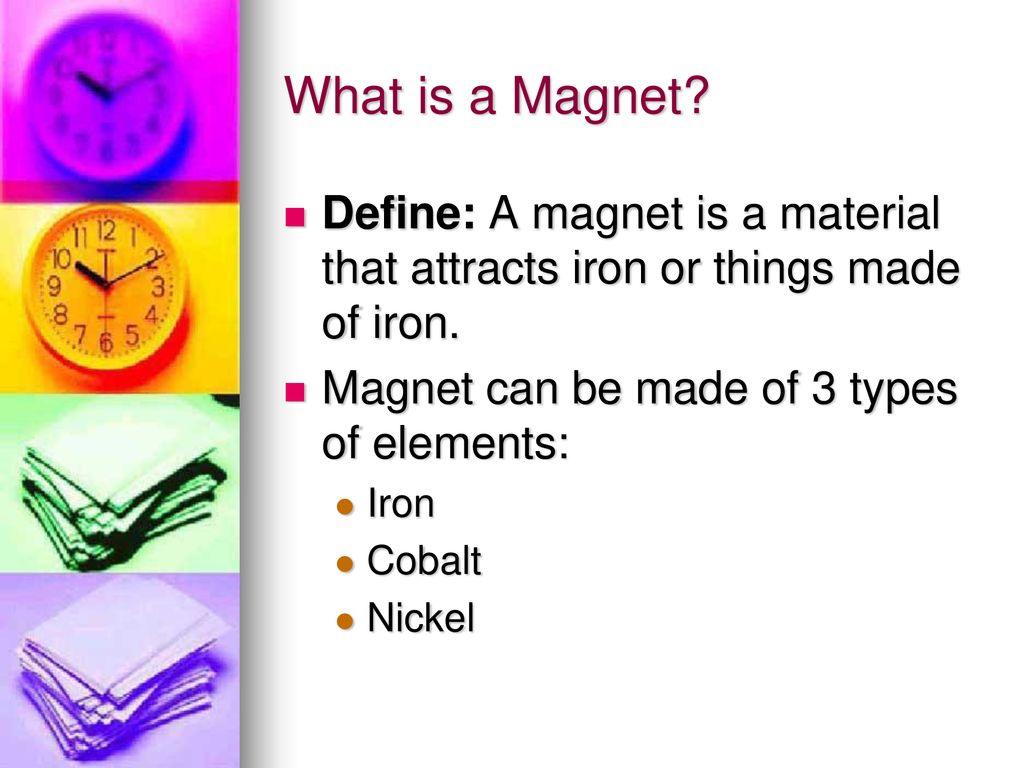 What is a Magnet?

Define: A magnet is a material that attracts iron or things made of iron.

Magnet can be made of 3 types of elements:

Iron

Cobalt

Nickel